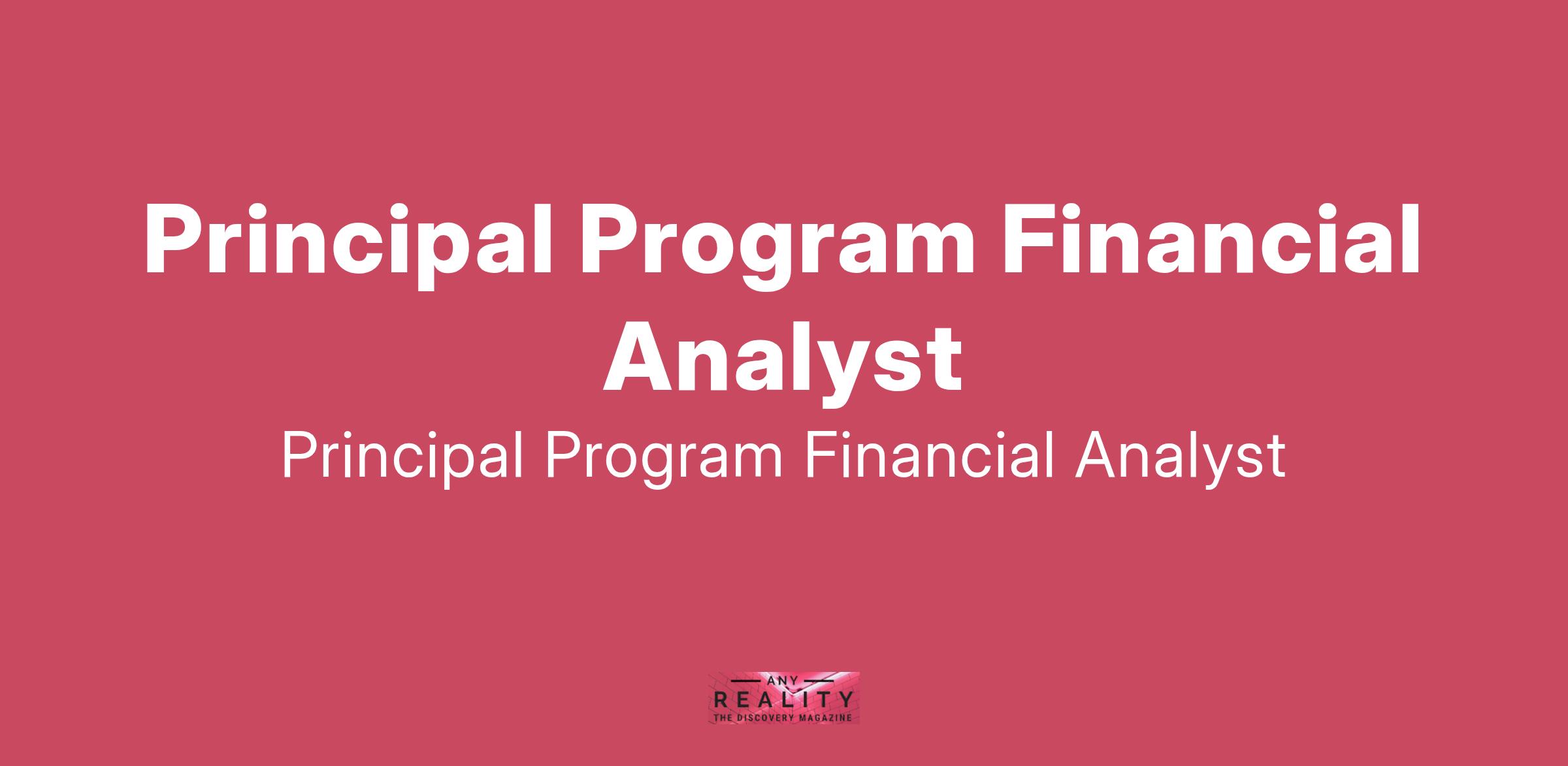 Principal Program Financial Analyst

Principal Program Financial Analyst

ANY
REALITY
THE DISCOVERY MAGAZINE